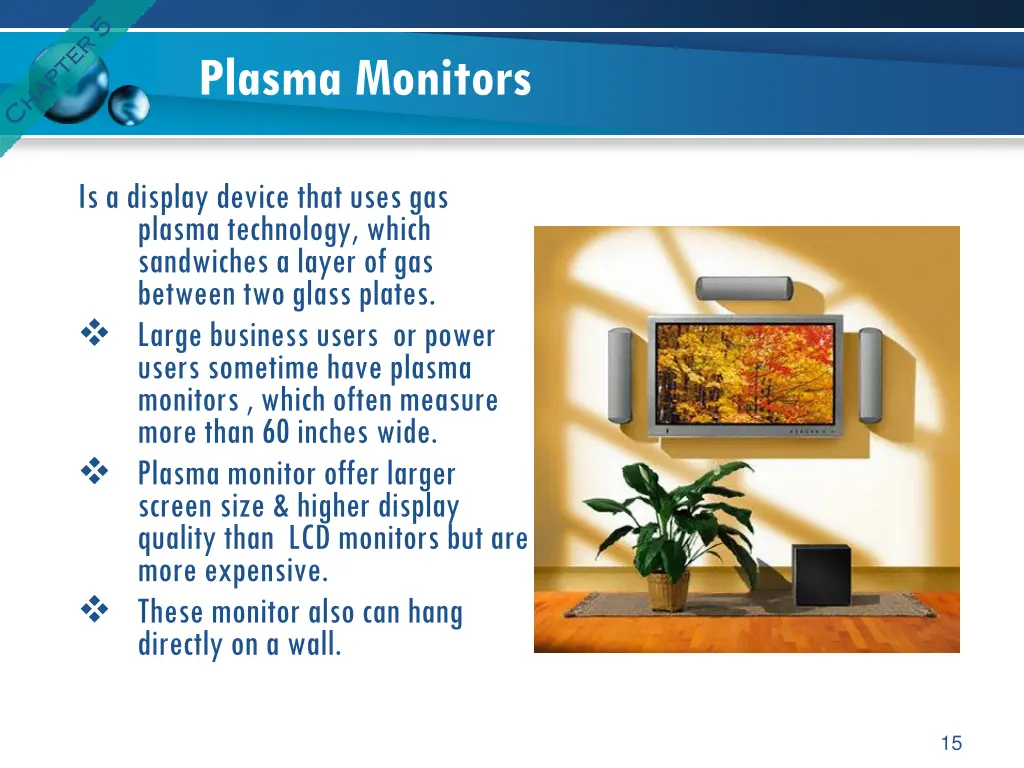 CHAPTER 5

Plasma Monitors

Is a display device that uses gas plasma technology, which sandwiches a layer of gas between two glass plates.

❖ Large business users  or power users sometime have plasma monitors , which often measure more than 60 inches wide.

❖ Plasma monitor offer larger screen size & higher display quality than  LCD monitors but are more expensive.

❖ These monitor also can hang directly on a wall.

15